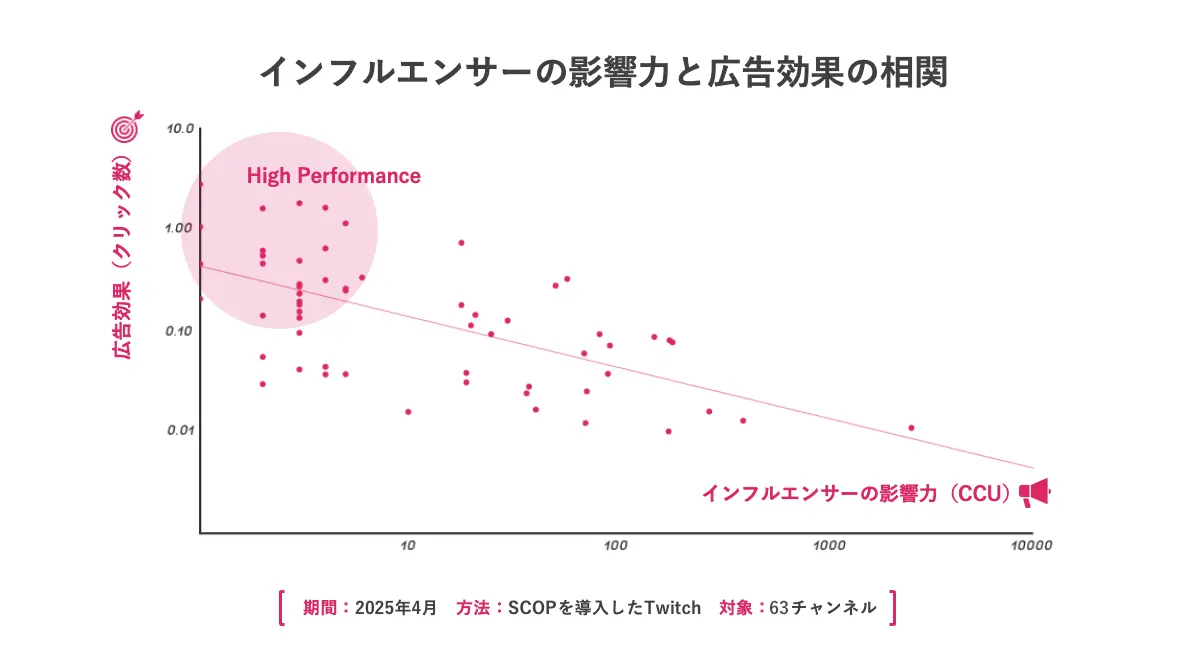 インフルエンサーの影響力と広告効果の相関

広告効果（クリック数）

10.0

1.00

0.10

0.01

High Performance

インフルエンサーの影響力（CCU）

10

100

1000

10000

期間：2025年4月　方法：SCOPを導入したTwitch　対象：63チャンネル